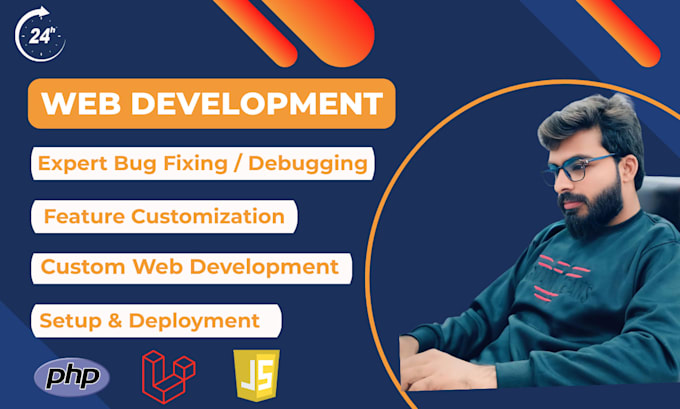 24h

WEB DEVELOPMENT

Expert Bug Fixing / Debugging

Feature Customization

Custom Web Development

Setup & Deployment

php

JS